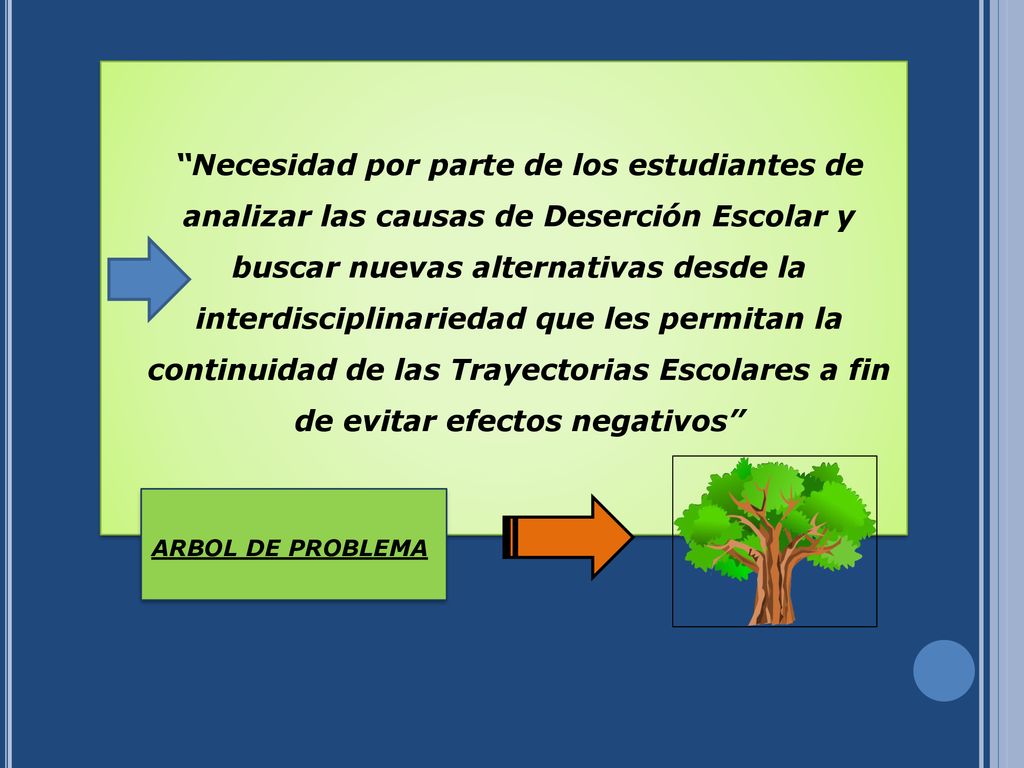 “Necesidad por parte de los estudiantes de analizar las causas de Deserción Escolar y buscar nuevas alternativas desde la interdisciplinariedad que les permitan la continuidad de las Trayectorias Escolares a fin de evitar efectos negativos”

ARBOL DE PROBLEMA